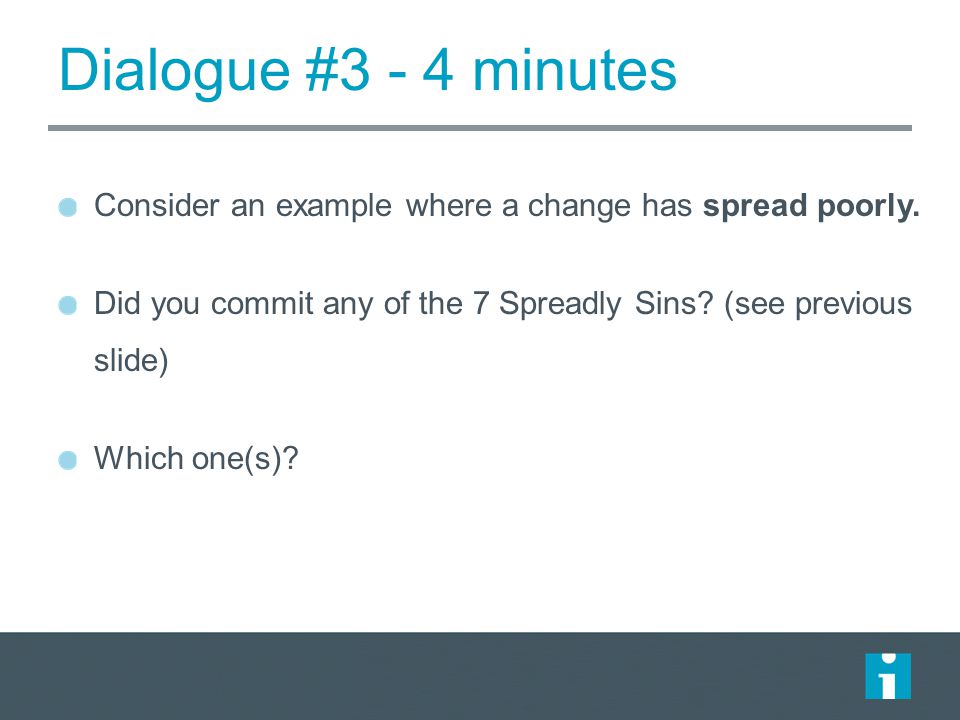 Dialogue #3 - 4 minutes

Consider an example where a change has spread poorly.

Did you commit any of the 7 Spreadly Sins? (see previous slide)

Which one(s)?